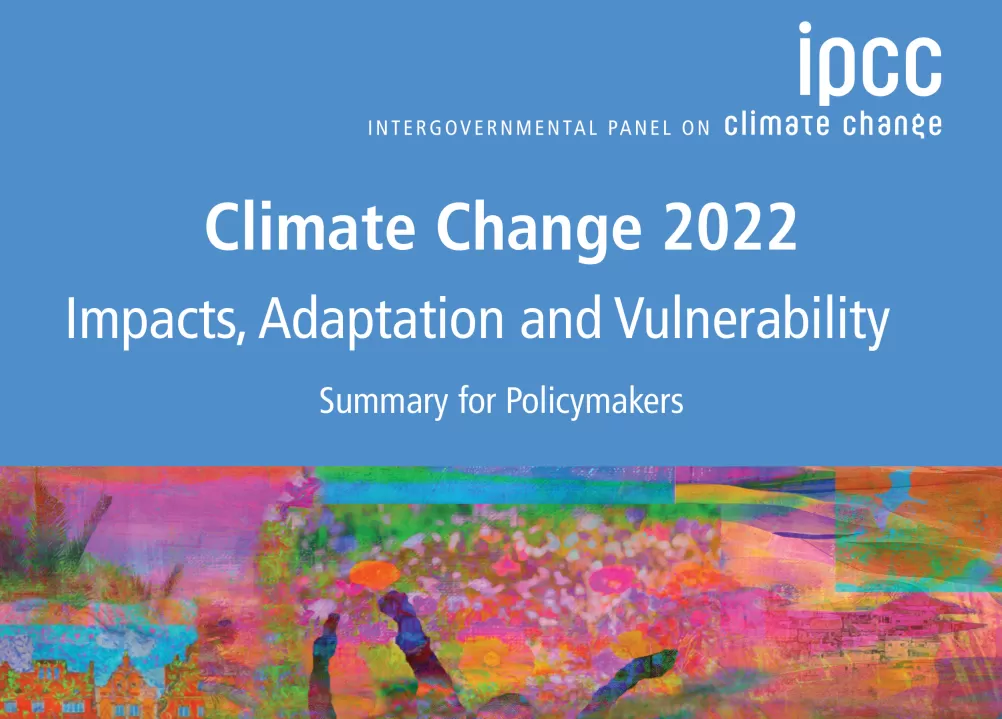 ipcc
INTERGOVERNMENTAL PANEL ON climate change

Climate Change 2022
Impacts, Adaptation and Vulnerability
Summary for Policymakers